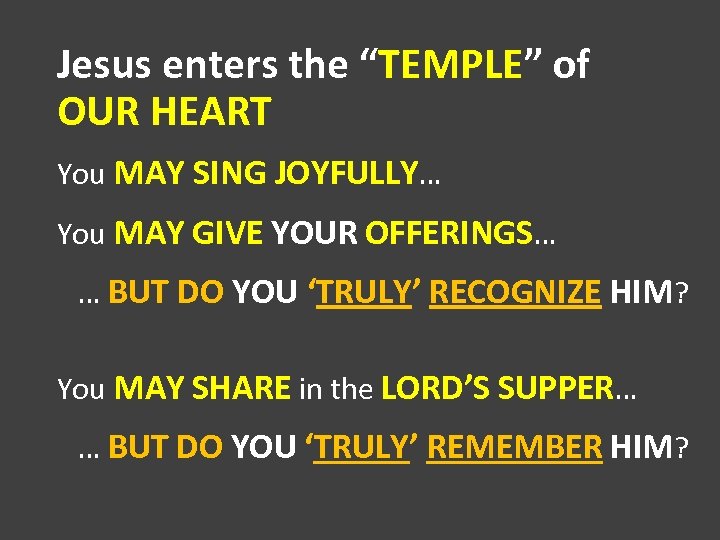 Jesus enters the “TEMPLE” of OUR HEART

You MAY SING JOYFULLY…

You MAY GIVE YOUR OFFERINGS…

… BUT DO YOU ‘TRULY’ RECOGNIZE HIM?

You MAY SHARE in the LORD’S SUPPER…

… BUT DO YOU ‘TRULY’ REMEMBER HIM?